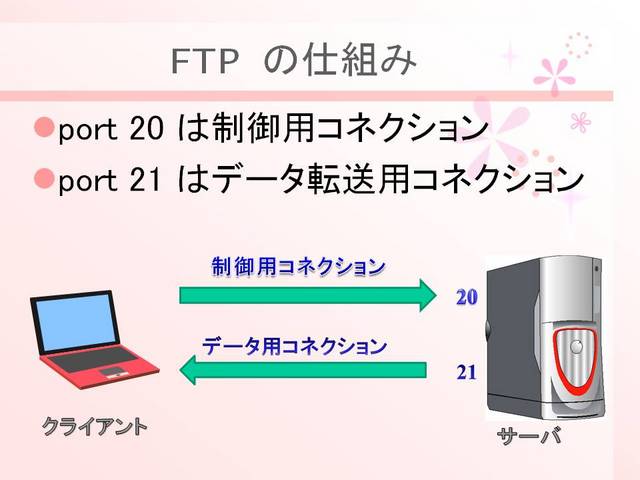 FTP の仕組み

●port 20 は制御用コネクション

●port 21 はデータ転送用コネクション

制御用コネクション

20

データ用コネクション

21

クライアント

サーバ